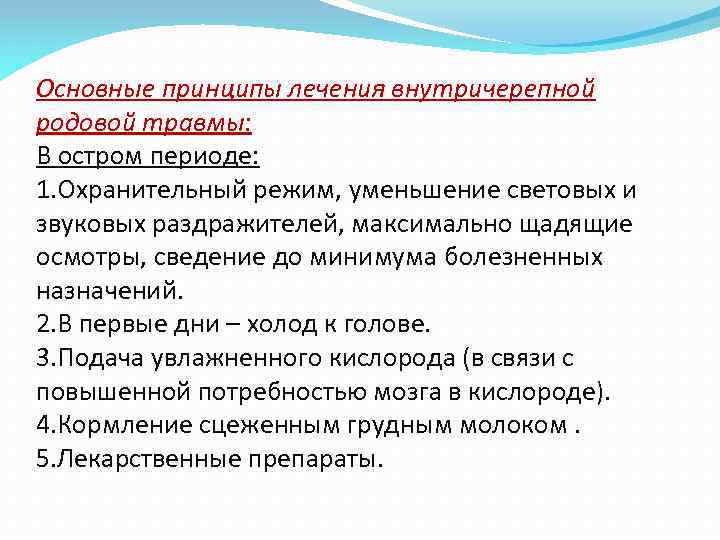 Основные принципы лечения внутричерепной родовой травмы:
В остром периоде:
1.Охранительный режим, уменьшение световых и звуковых раздражителей, максимально щадящие осмотры, сведение до минимума болезненных назначений.
2.В первые дни – холод к голове.
3.Подача увлажненного кислорода (в связи с повышенной потребностью мозга в кислороде).
4.Кормление сцеженным грудным молоком .
5.Лекарственные препараты.